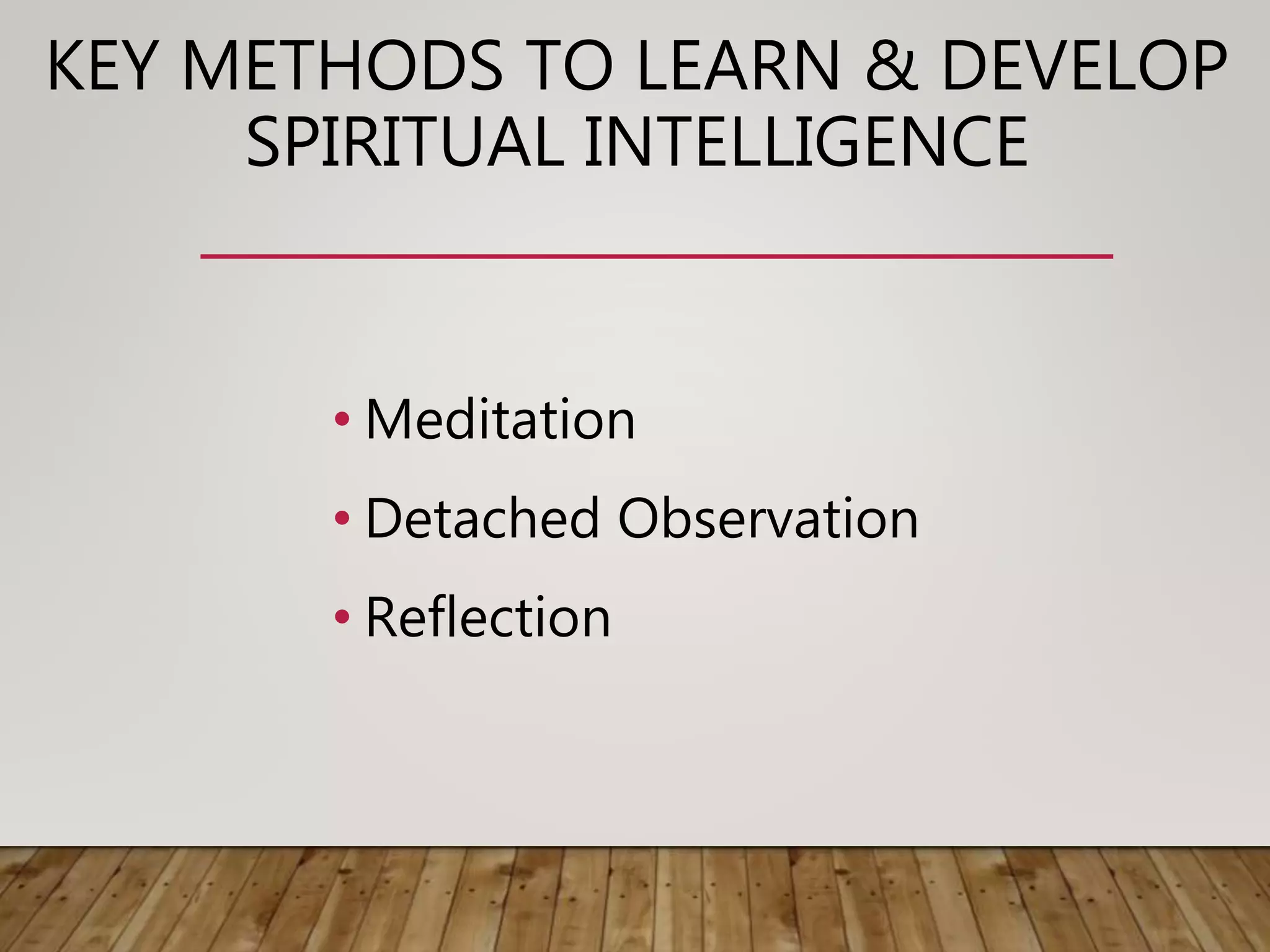 KEY METHODS TO LEARN & DEVELOP SPIRITUAL INTELLIGENCE

• Meditation
• Detached Observation
• Reflection